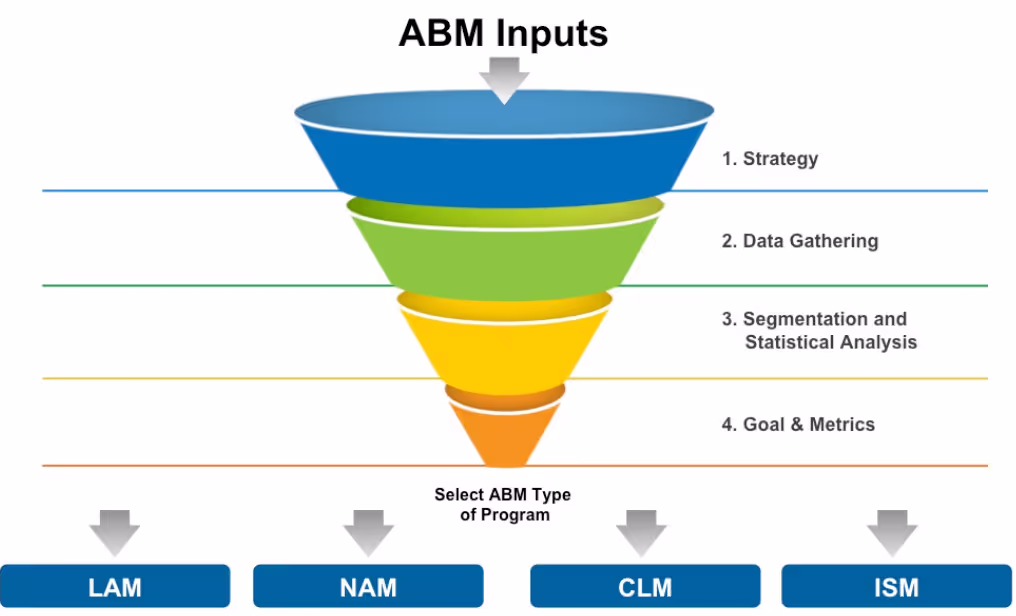 ABM Inputs

1. Strategy

2. Data Gathering

3. Segmentation and Statistical Analysis

4. Goal & Metrics

Select ABM Type of Program

LAM

NAM

CLM

ISM